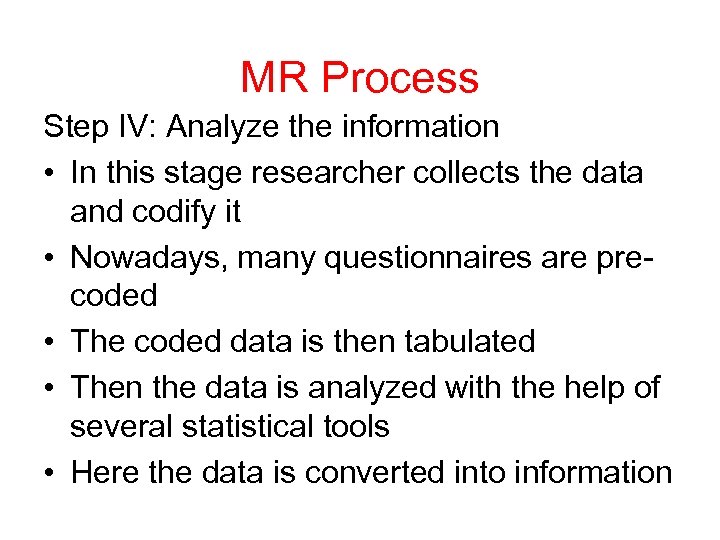 MR Process

Step IV: Analyze the information

• In this stage researcher collects the data and codify it
• Nowadays, many questionnaires are pre-coded
• The coded data is then tabulated
• Then the data is analyzed with the help of several statistical tools
• Here the data is converted into information